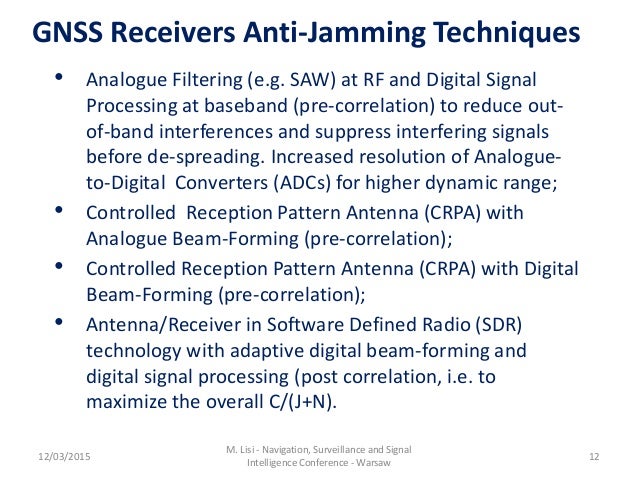 GNSS Receivers Anti-Jamming Techniques

• Analogue Filtering (e.g. SAW) at RF and Digital Signal Processing at baseband (pre-correlation) to reduce out-of-band interferences and suppress interfering signals before de-spreading. Increased resolution of Analogue-to-Digital Converters (ADCs) for higher dynamic range;

• Controlled Reception Pattern Antenna (CRPA) with Analogue Beam-Forming (pre-correlation);

• Controlled Reception Pattern Antenna (CRPA) with Digital Beam-Forming (pre-correlation);

• Antenna/Receiver in Software Defined Radio (SDR) technology with adaptive digital beam-forming and digital signal processing (post correlation, i.e. to maximize the overall C/(J+N).

12/03/2015

M. Lisi - Navigation, Surveillance and Signal Intelligence Conference - Warsaw

12